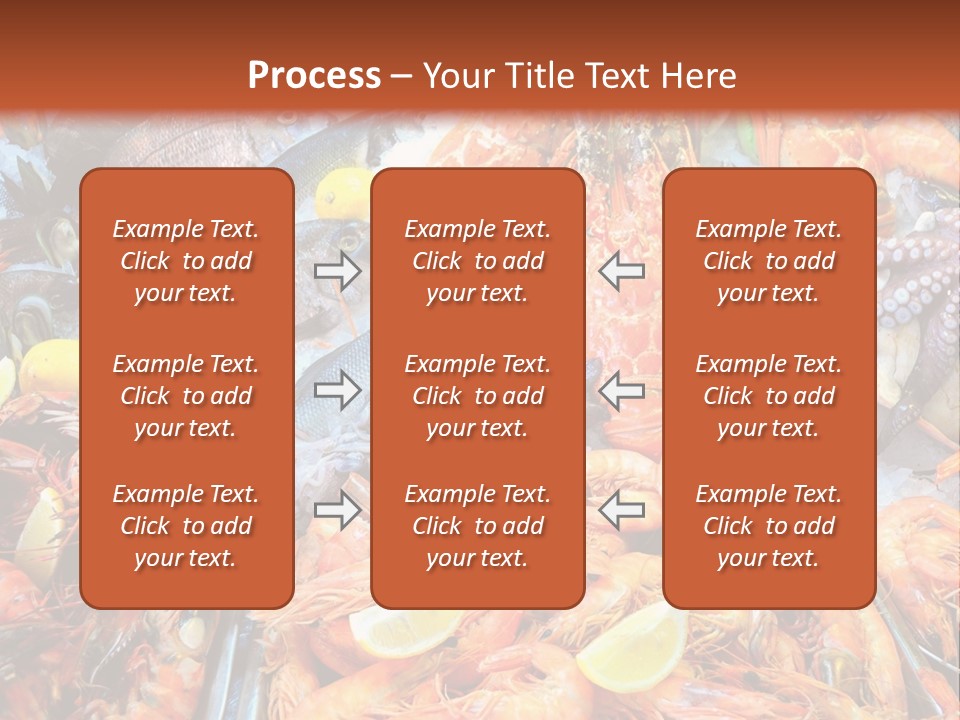 Process – Your Title Text Here

Example Text. Click to add your text.

Example Text. Click to add your text.

Example Text. Click to add your text.

Example Text. Click to add your text.

Example Text. Click to add your text.

Example Text. Click to add your text.

Example Text. Click to add your text.

Example Text. Click to add your text.

Example Text. Click to add your text.